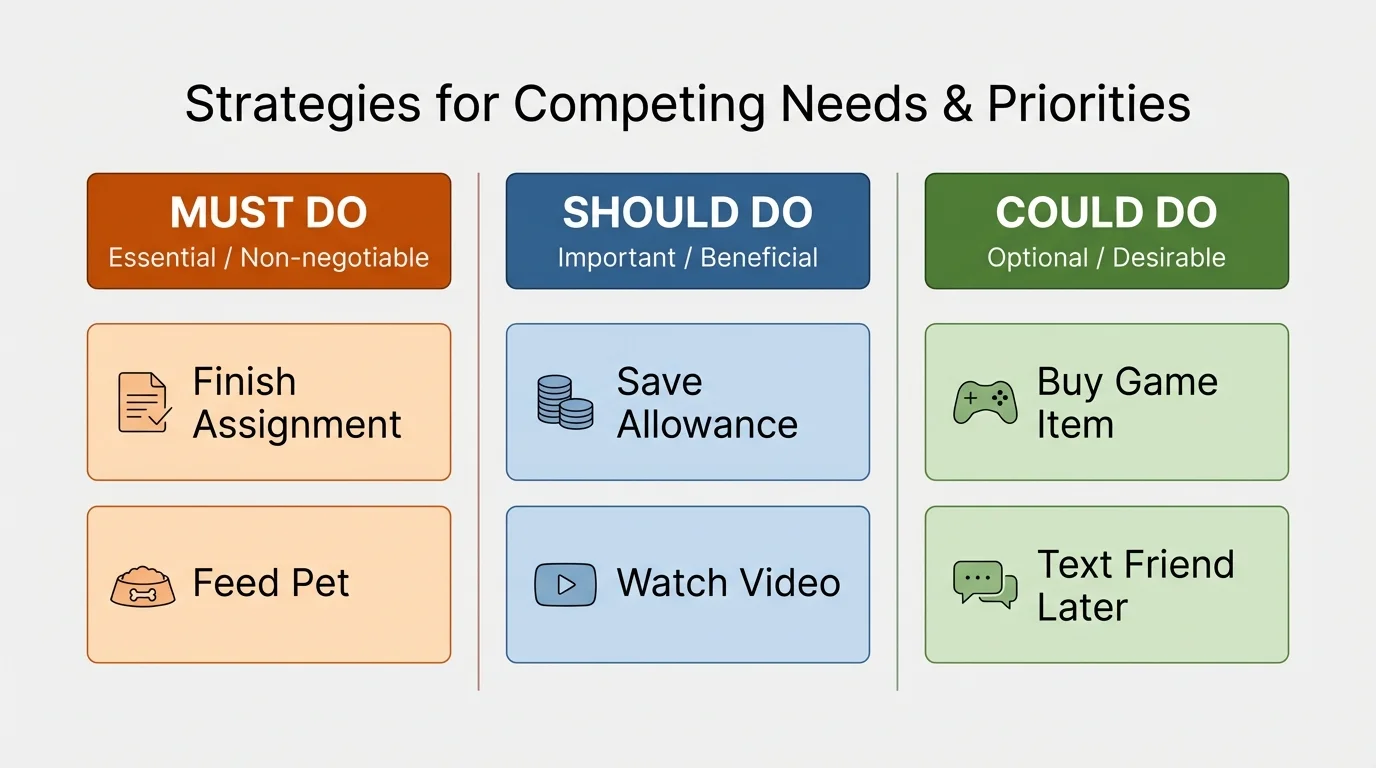 Strategies for Competing Needs & Priorities

MUST DO
Essential / Non-negotiable

Finish Assignment

Feed Pet

SHOULD DO
Important / Beneficial

Save Allowance

Watch Video

COULD DO
Optional / Desirable

Buy Game Item

Text Friend Later